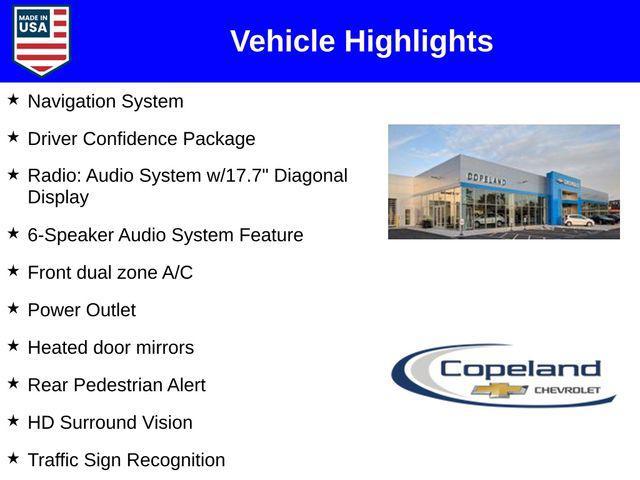 MADE IN USA

Vehicle Highlights

★ Navigation System

★ Driver Confidence Package

★ Radio: Audio System w/17.7" Diagonal Display

★ 6-Speaker Audio System Feature

★ Front dual zone A/C

★ Power Outlet

★ Heated door mirrors

★ Rear Pedestrian Alert

★ HD Surround Vision

★ Traffic Sign Recognition

COPELAND CHEVROLET

Copeland CHEVROLET